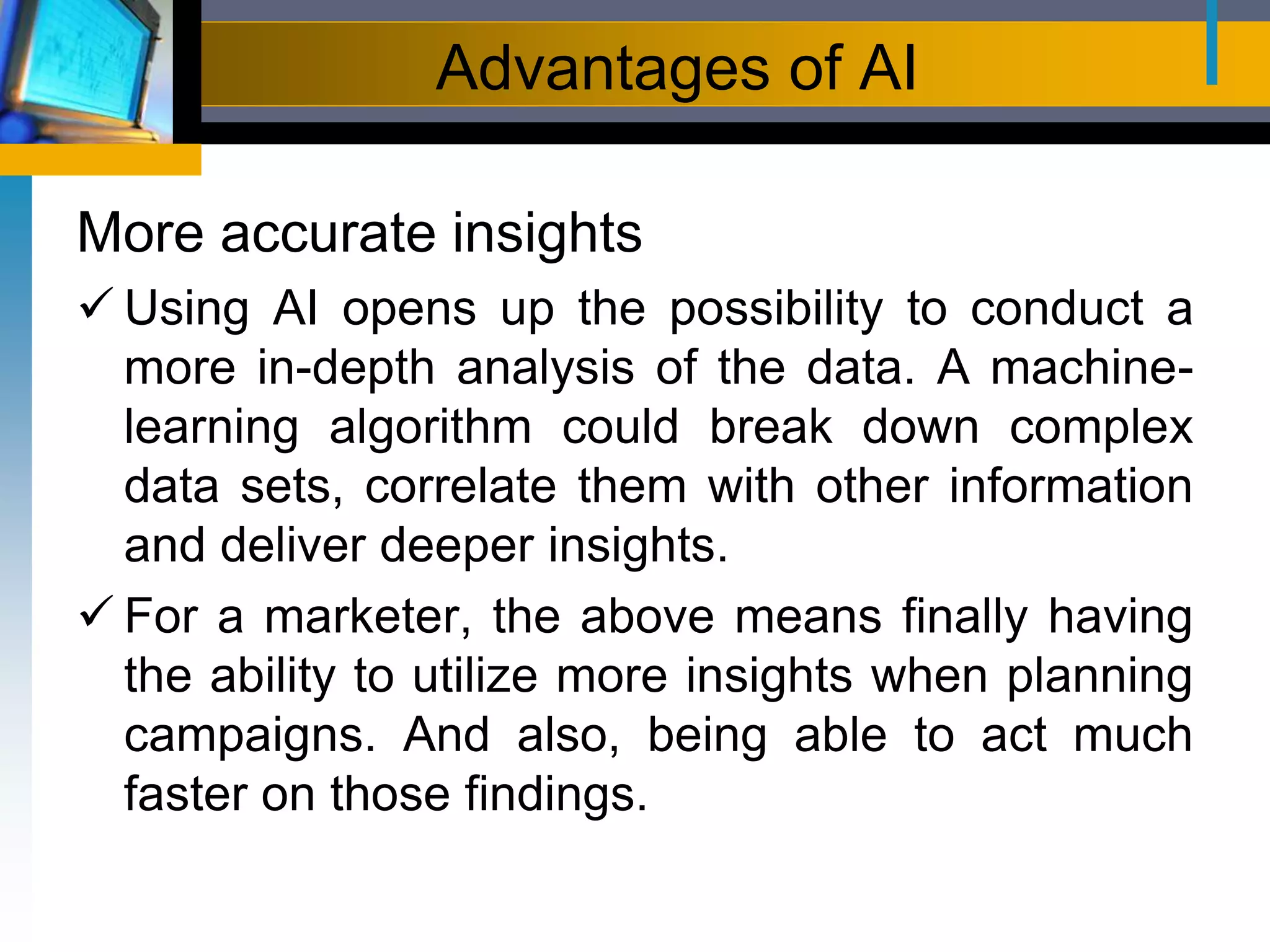 Advantages of AI

More accurate insights

✓ Using AI opens up the possibility to conduct a more in-depth analysis of the data. A machine-learning algorithm could break down complex data sets, correlate them with other information and deliver deeper insights.

✓ For a marketer, the above means finally having the ability to utilize more insights when planning campaigns. And also, being able to act much faster on those findings.